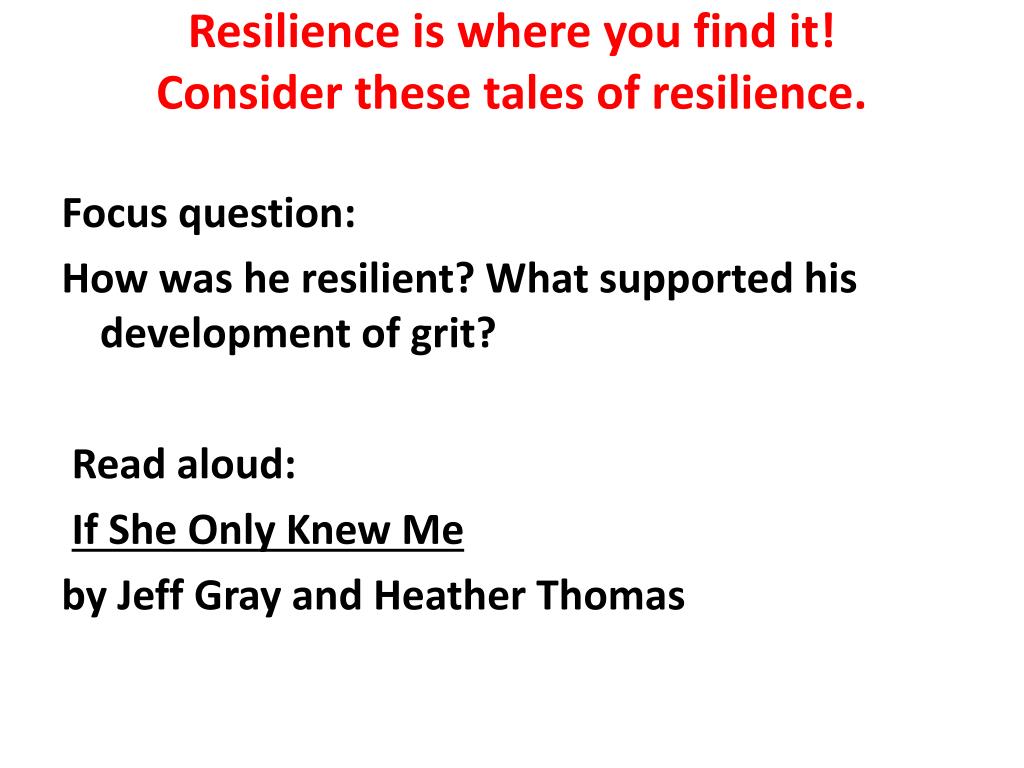 Resilience is where you find it!
Consider these tales of resilience.

Focus question:
How was he resilient? What supported his development of grit?

Read aloud:
If She Only Knew Me
by Jeff Gray and Heather Thomas